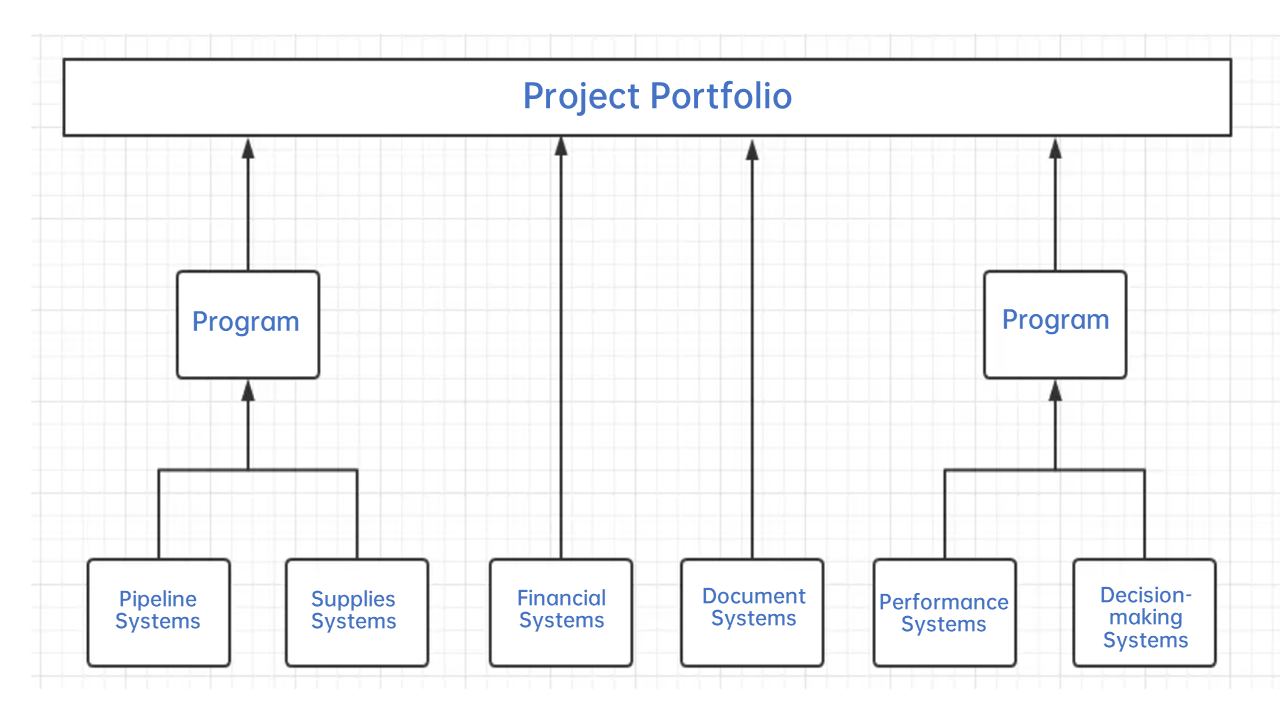 Project Portfolio

Program

Program

Pipeline Systems

Supplies Systems

Financial Systems

Document Systems

Performance Systems

Decision-making Systems